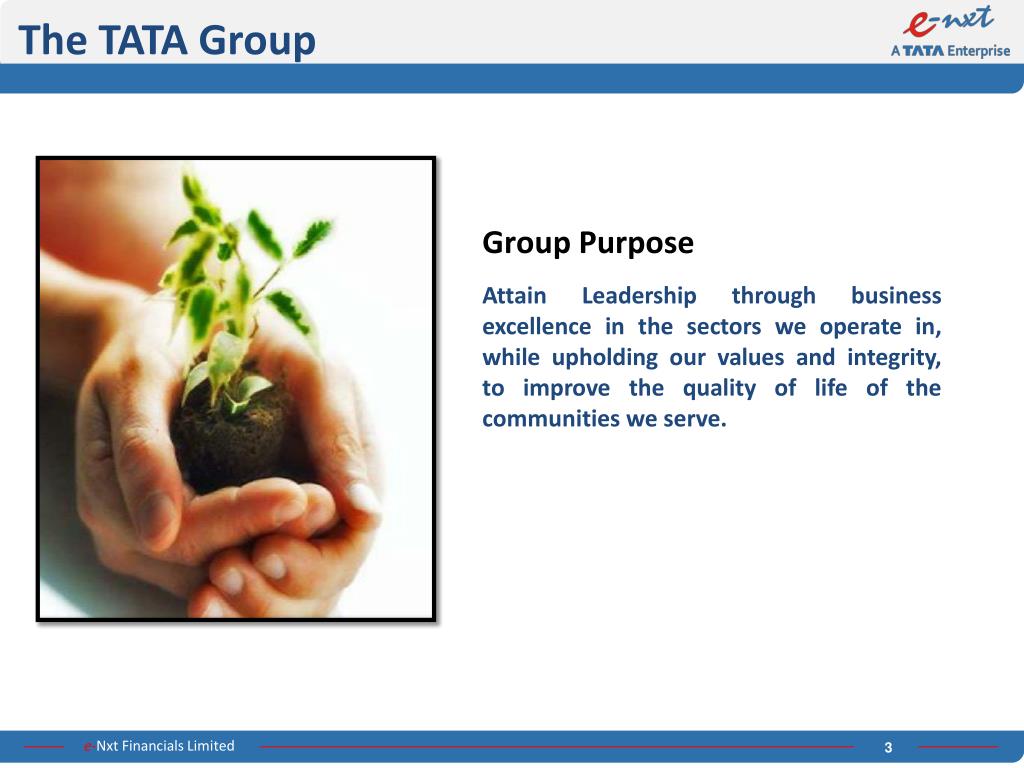 The TATA Group

e-nxt
A TATA Enterprise

Group Purpose

Attain Leadership through business excellence in the sectors we operate in, while upholding our values and integrity, to improve the quality of life of the communities we serve.

e-Nxt Financials Limited

3